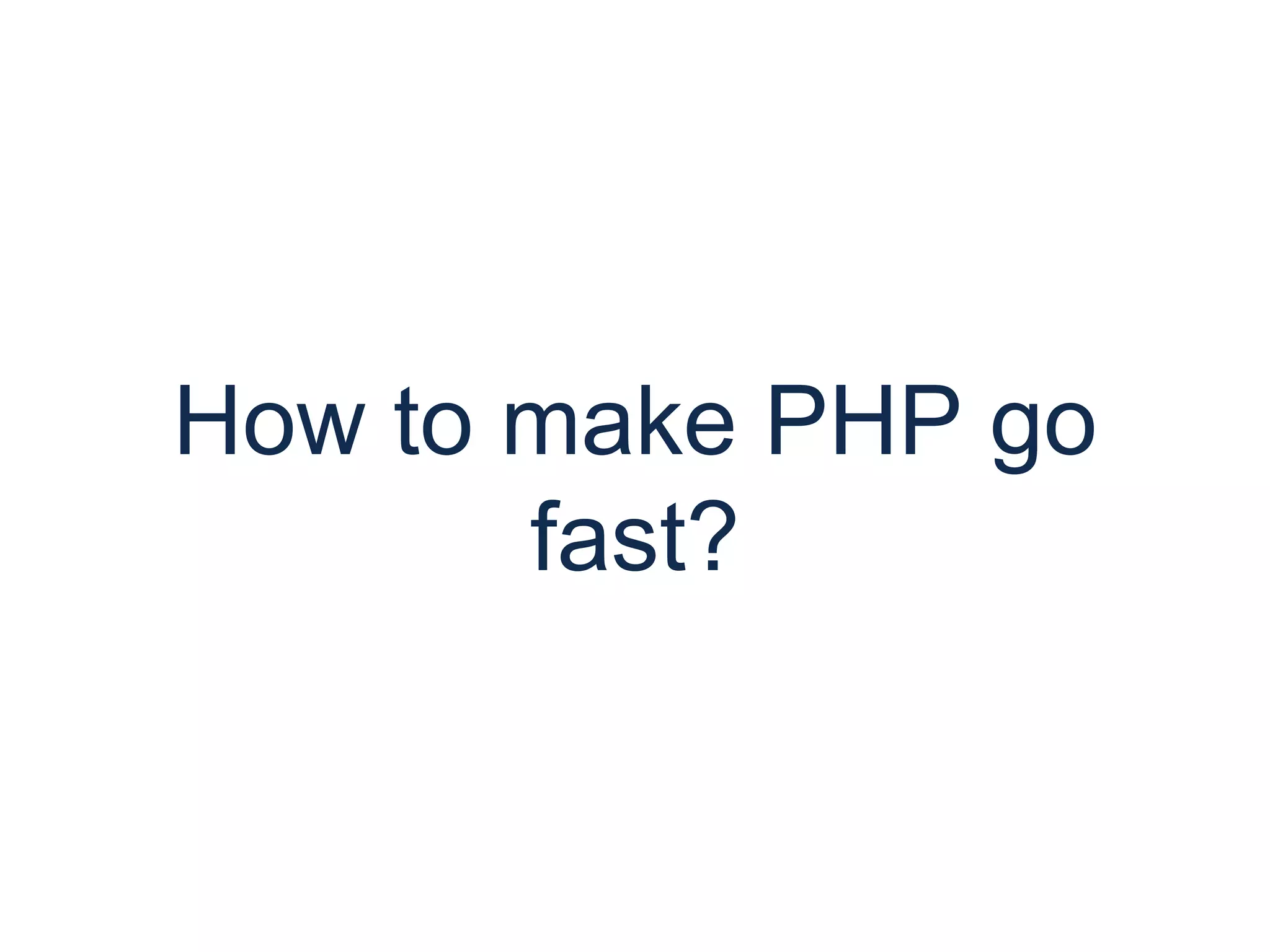 How to make PHP go fast?